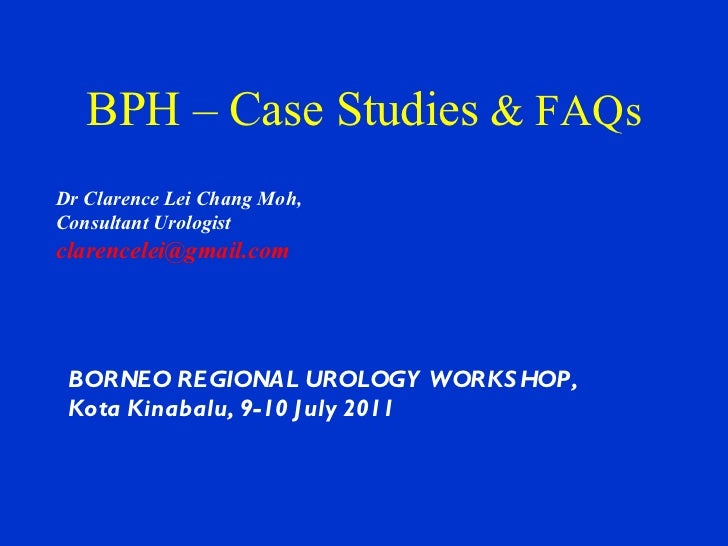 BPH – Case Studies & FAQs

Dr Clarence Lei Chang Moh,
Consultant Urologist
clarencelei@gmail.com

BORNEO REGIONAL UROLOGY WORKSHOP,
Kota Kinabalu, 9-10 July 2011